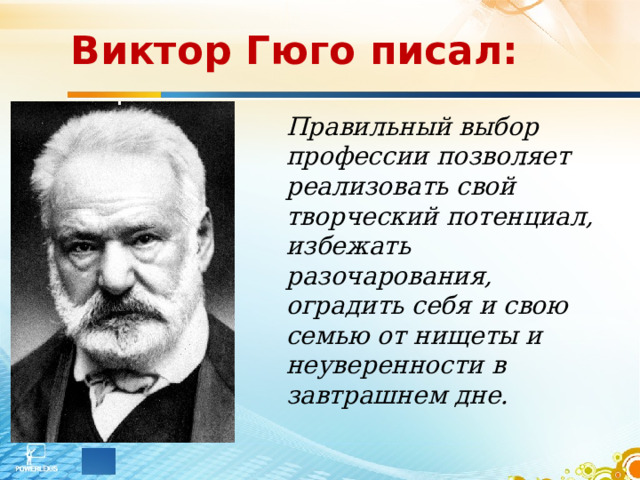 Виктор Гюго писал:

Правильный выбор профессии позволяет реализовать свой творческий потенциал, избежать разочарования, оградить себя и свою семью от нищеты и неуверенности в завтрашнем дне.

POWERLEXIS